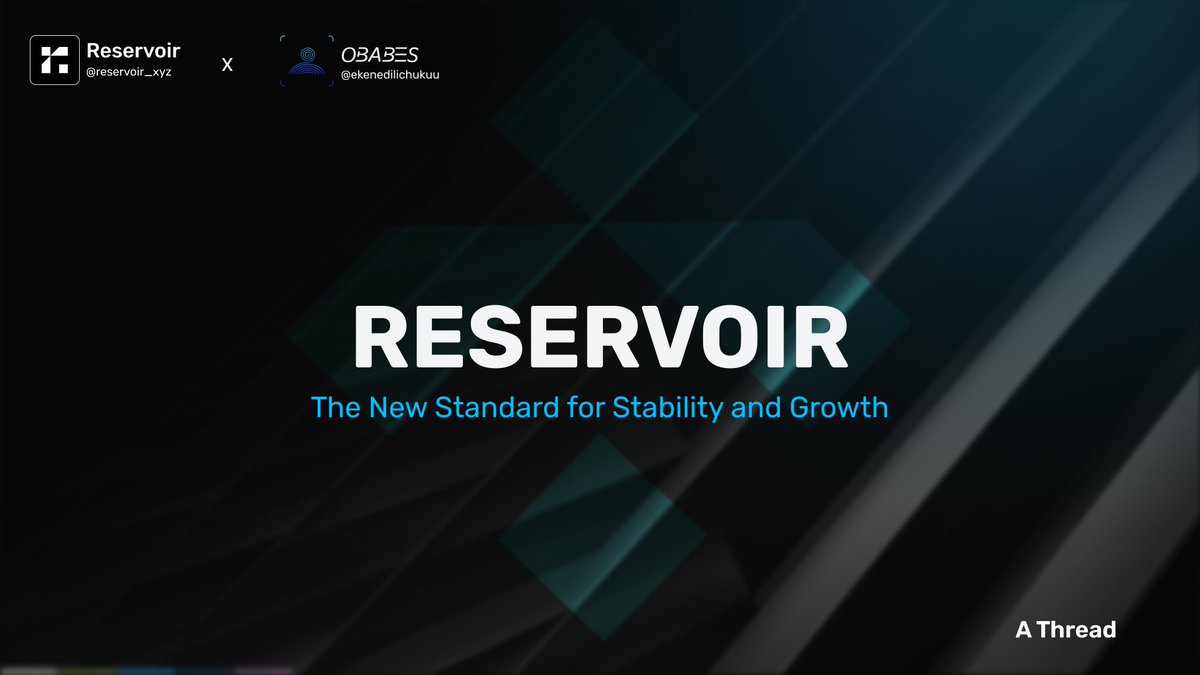 Reservoir
@reservoir_xyz

X

OBABES
@ekenedilichukuu

RESERVOIR

The New Standard for Stability and Growth

A Thread